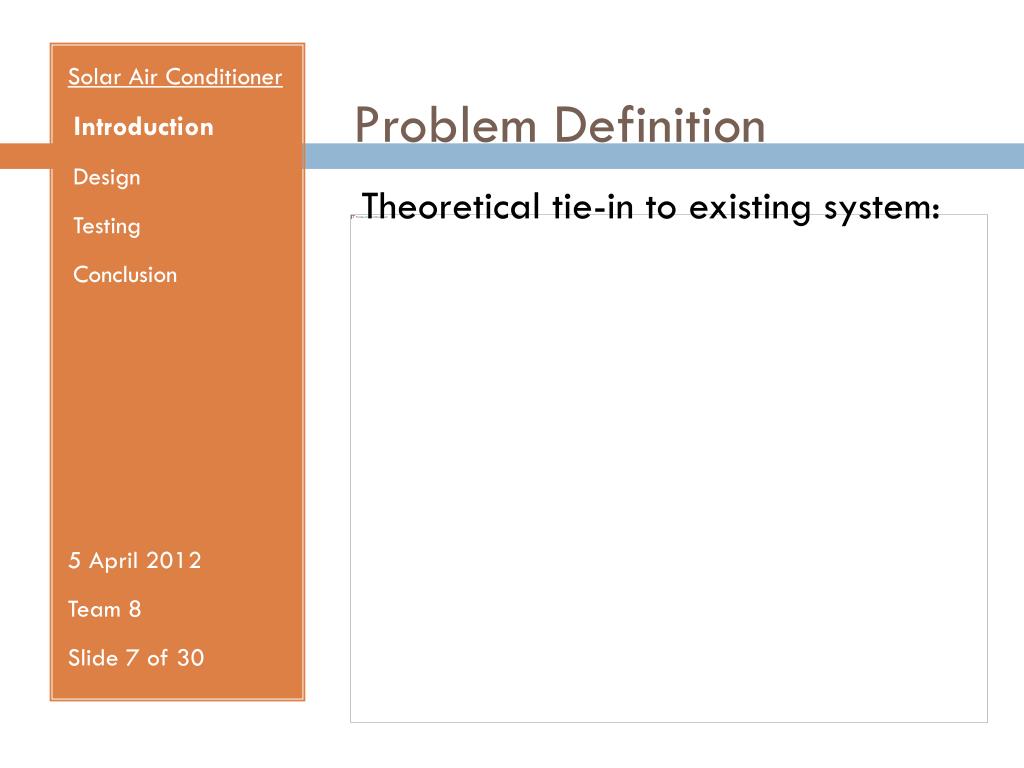 Solar Air Conditioner

Introduction

Design

Testing

Conclusion

5 April 2012

Team 8

Slide 7 of 30

Problem Definition

Theoretical tie-in to existing system: